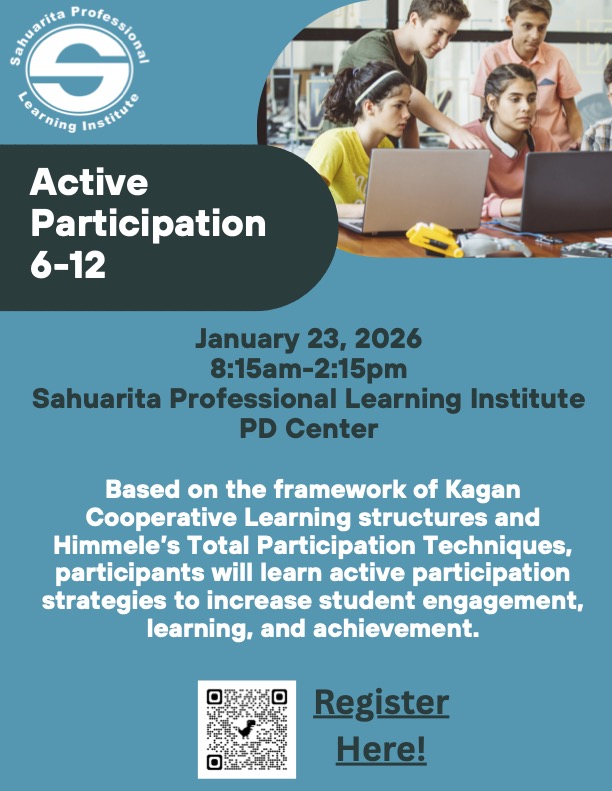 Sahuarita Professional Learning Institute

Active Participation 6-12

January 23, 2026
8:15am-2:15pm
Sahuarita Professional Learning Institute PD Center

Based on the framework of Kagan Cooperative Learning structures and Himmele's Total Participation Techniques, participants will learn active participation strategies to increase student engagement, learning, and achievement.

Register Here!